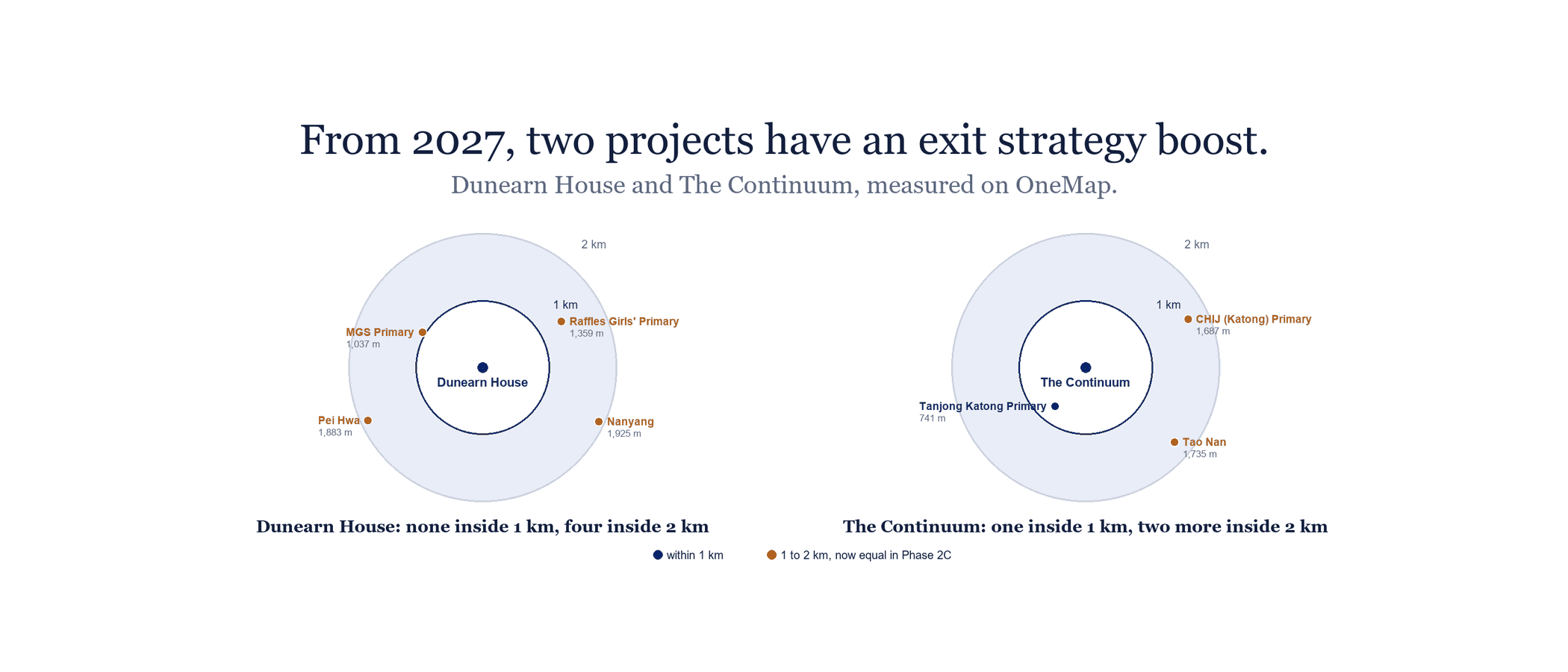 From 2027, two projects have an exit strategy boost.

Dunearn House and The Continuum, measured on OneMap.

2 km

1 km

MGS Primary
1,037 m

Raffles Girls' Primary
1,359 m

Dunearn House

Pei Hwa
1,883 m

Nanyang
1,925 m

Dunearn House: none inside 1 km, four inside 2 km

2 km

1 km

CHIJ (Katong) Primary
1,687 m

The Continuum

Tanjong Katong Primary
741 m

Tao Nan
1,735 m

The Continuum: one inside 1 km, two more inside 2 km

within 1 km

1 to 2 km, now equal in Phase 2C